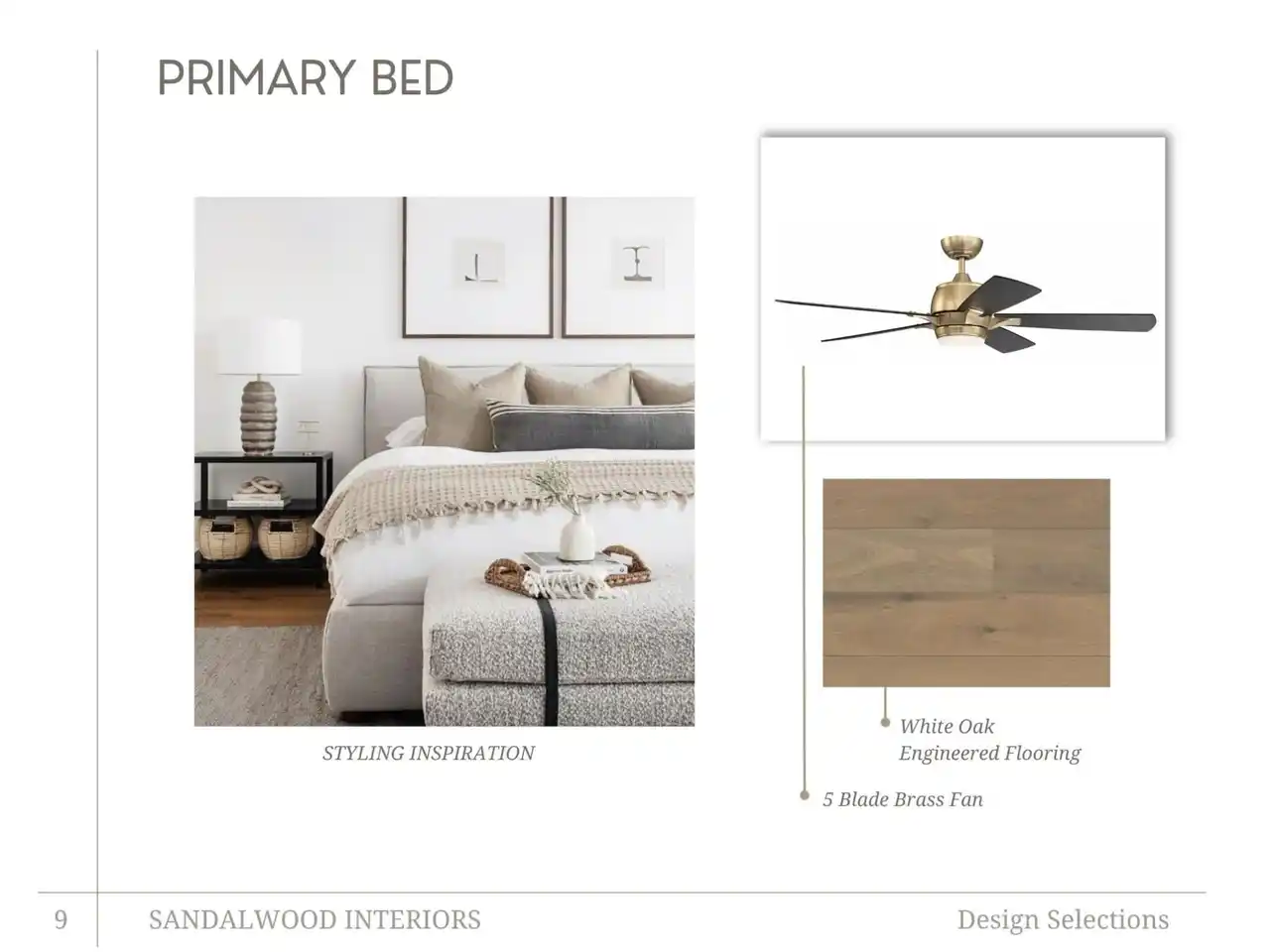 PRIMARY BED

STYLING INSPIRATION

White Oak
Engineered Flooring

5 Blade Brass Fan

9 SANDALWOOD INTERIORS Design Selections